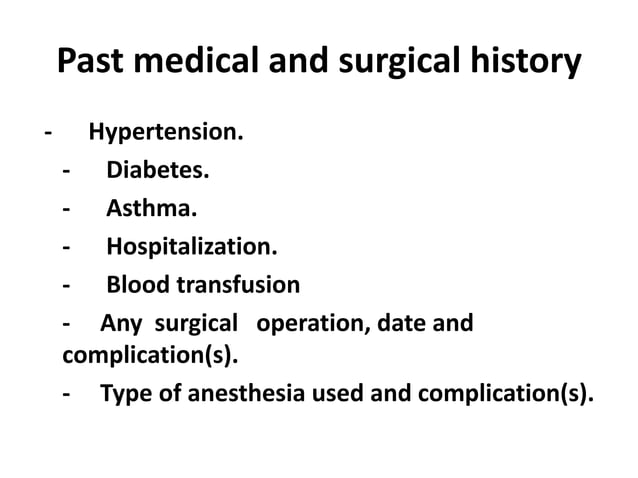 Past medical and surgical history

- Hypertension.
- Diabetes.
- Asthma.
- Hospitalization.
- Blood transfusion
- Any surgical operation, date and complication(s).
- Type of anesthesia used and complication(s).